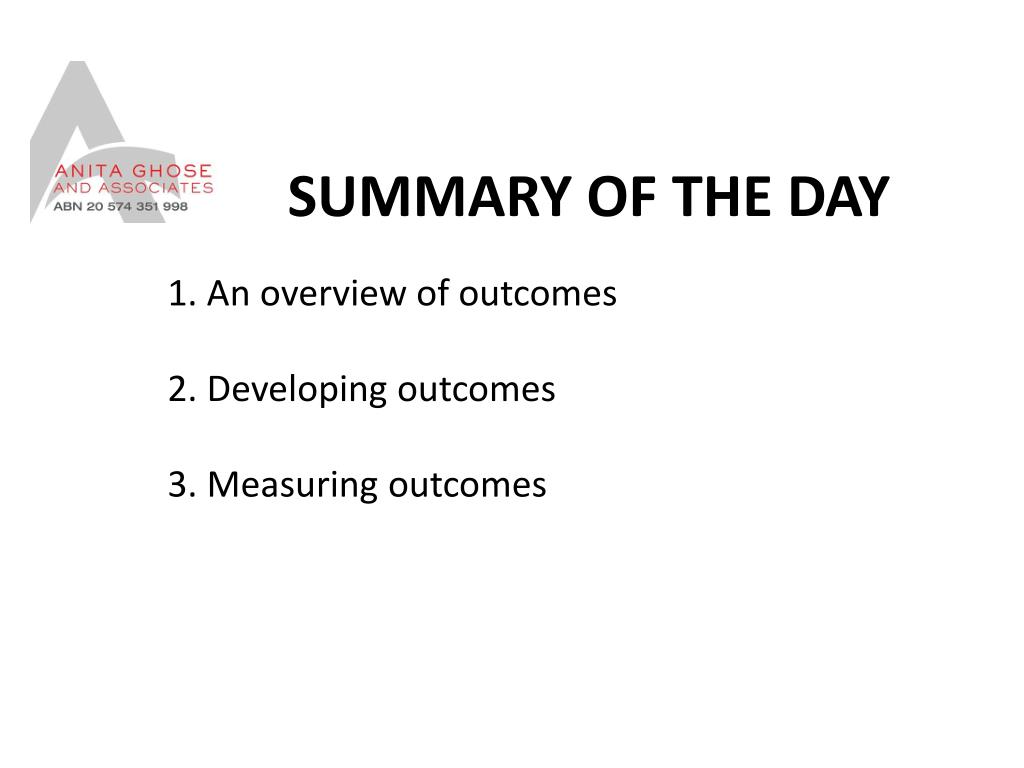 ANITA GHOSE
AND ASSOCIATES
ABN 20 574 351 998

SUMMARY OF THE DAY

1. An overview of outcomes

2. Developing outcomes

3. Measuring outcomes